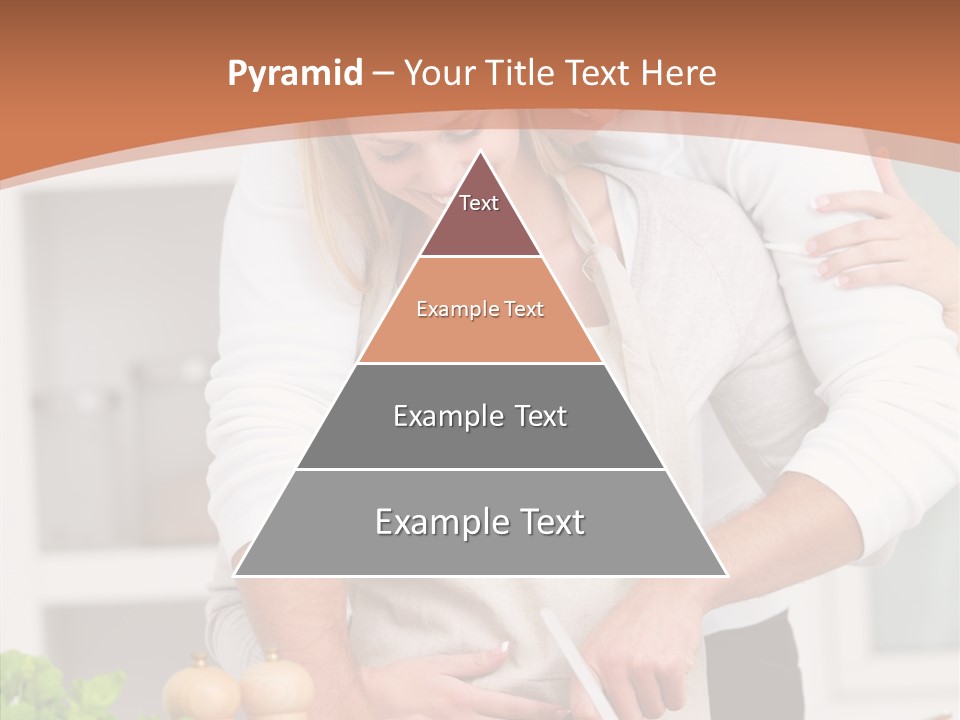 Pyramid – Your Title Text Here

Text

Example Text

Example Text

Example Text